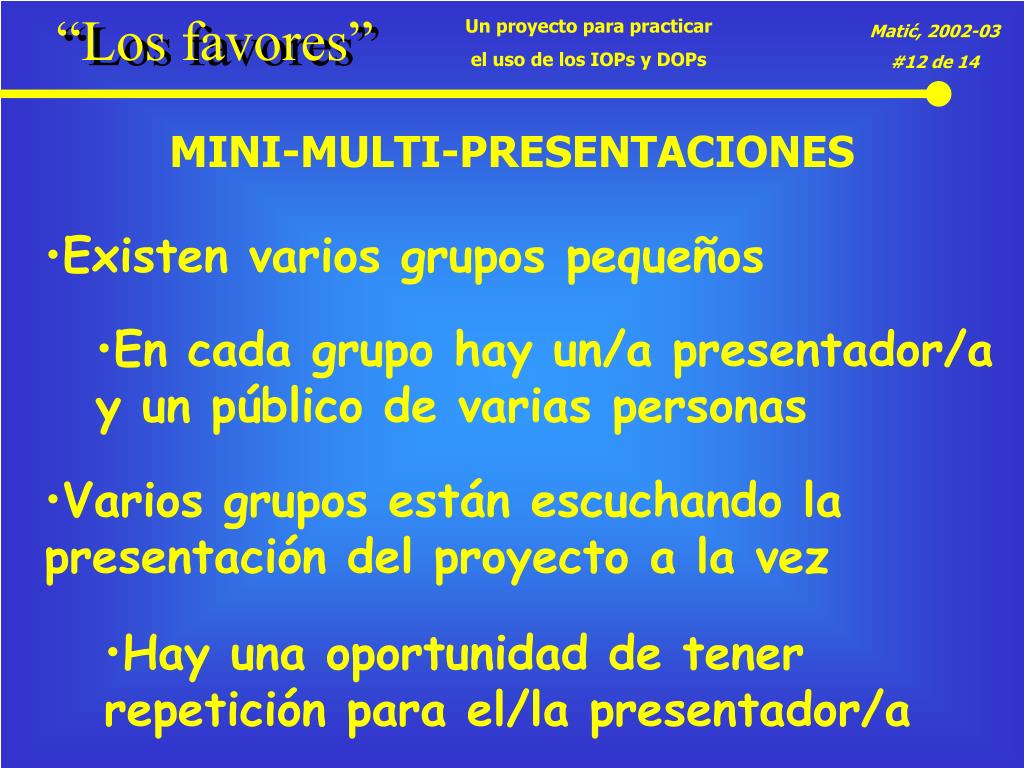 “Los favores”

Un proyecto para practicar el uso de los IOPs y DOPs

Matić, 2002-03
#12 de 14

MINI-MULTI-PRESENTACIONES

•Existen varios grupos pequeños

•En cada grupo hay un/a presentador/a y un público de varias personas

•Varios grupos están escuchando la presentación del proyecto a la vez

•Hay una oportunidad de tener repetición para el/la presentador/a